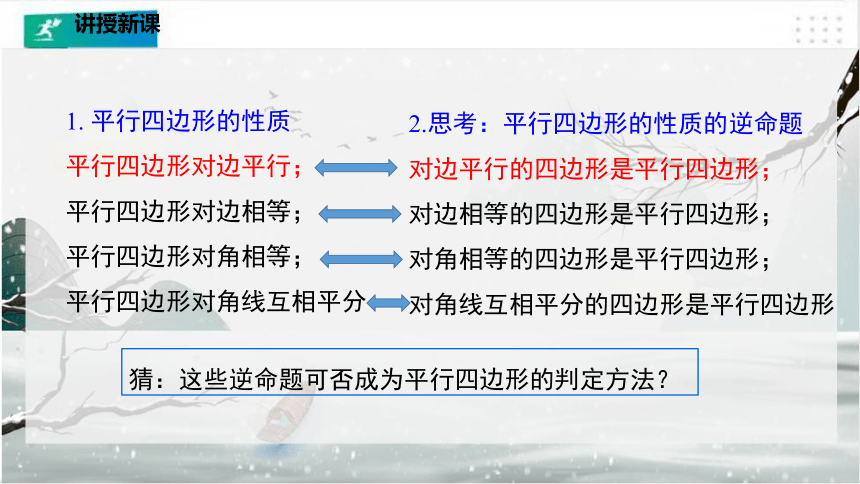 讲授新课

1. 平行四边形的性质

平行四边形对边平行；

平行四边形对边相等；

平行四边形对角相等；

平行四边形对角线互相平分

2.思考：平行四边形的性质的逆命题

对边平行的四边形是平行四边形；

对边相等的四边形是平行四边形；

对角相等的四边形是平行四边形；

对角线互相平分的四边形是平行四边形

猜：这些逆命题可否成为平行四边形的判定方法？